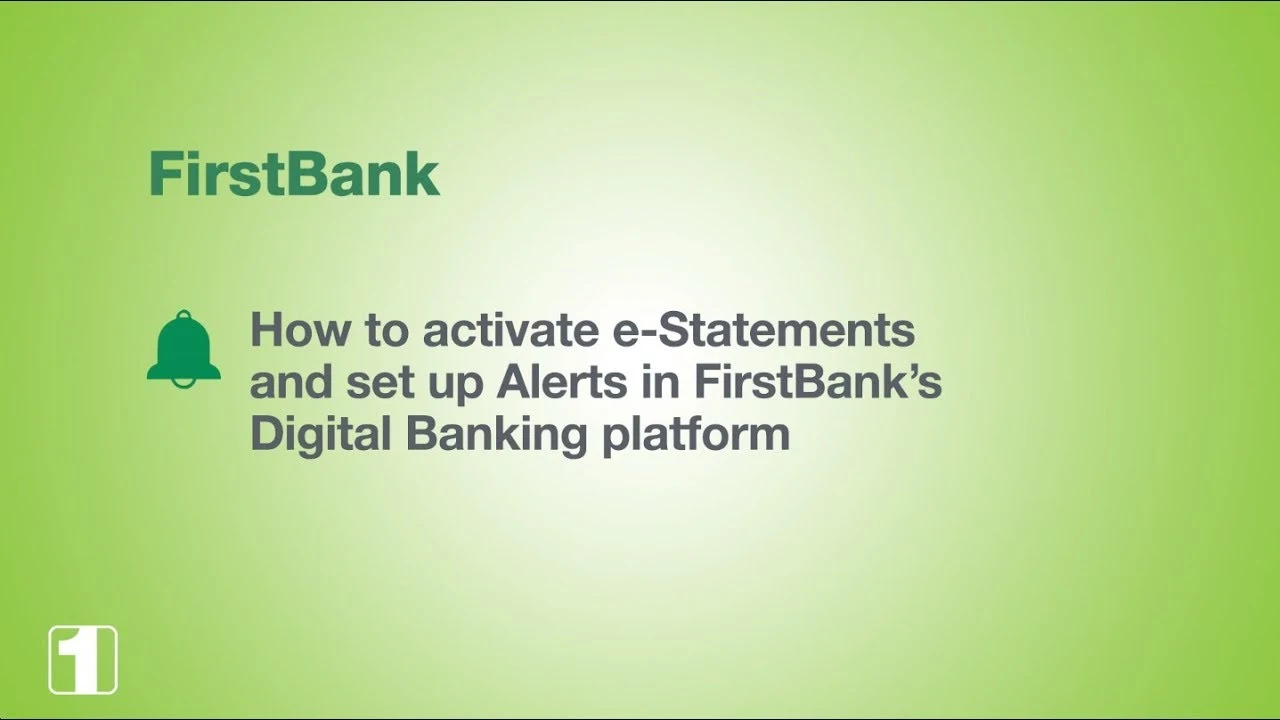 FirstBank

How to activate e-Statements and set up Alerts in FirstBank's Digital Banking platform

1